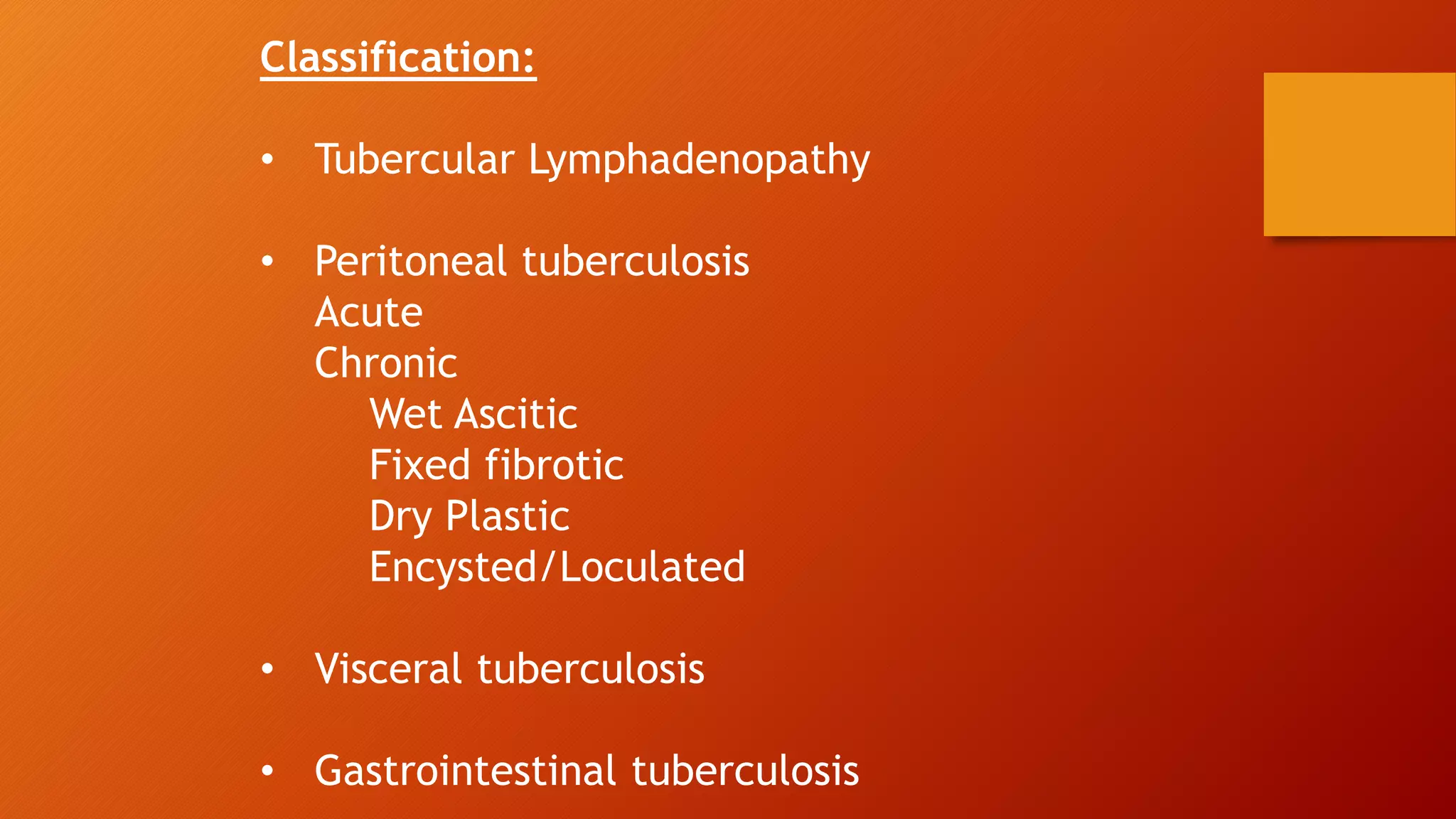 Classification:

• Tubercular Lymphadenopathy

• Peritoneal tuberculosis
Acute
Chronic
Wet Ascitic
Fixed fibrotic
Dry Plastic
Encysted/Loculated

• Visceral tuberculosis

• Gastrointestinal tuberculosis